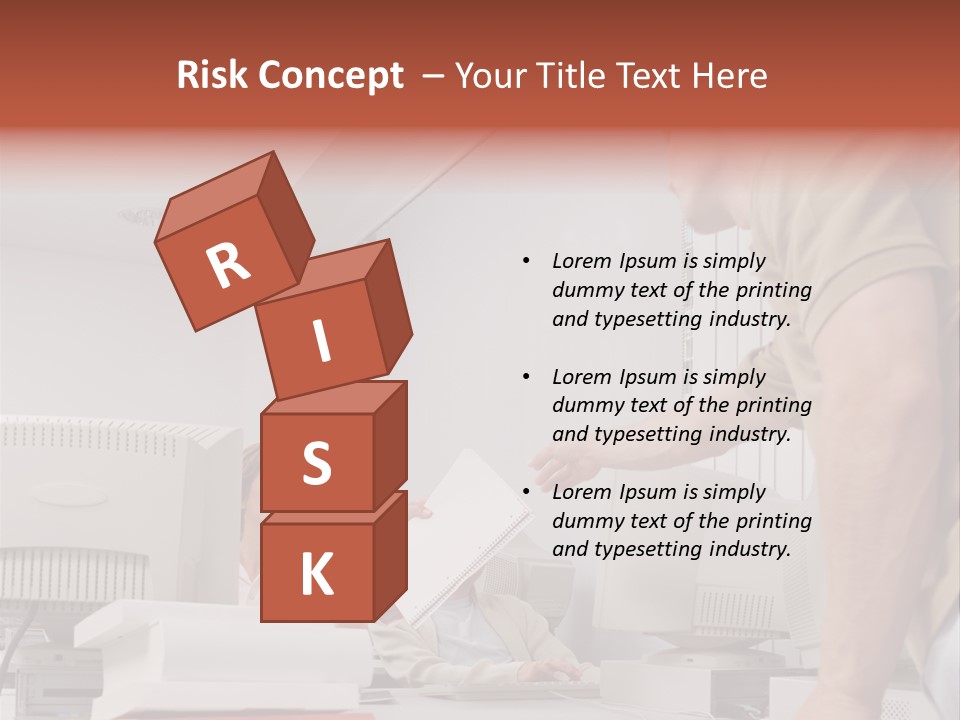 Risk Concept – Your Title Text Here

R
I
S
K

• Lorem Ipsum is simply dummy text of the printing and typesetting industry.

• Lorem Ipsum is simply dummy text of the printing and typesetting industry.

• Lorem Ipsum is simply dummy text of the printing and typesetting industry.